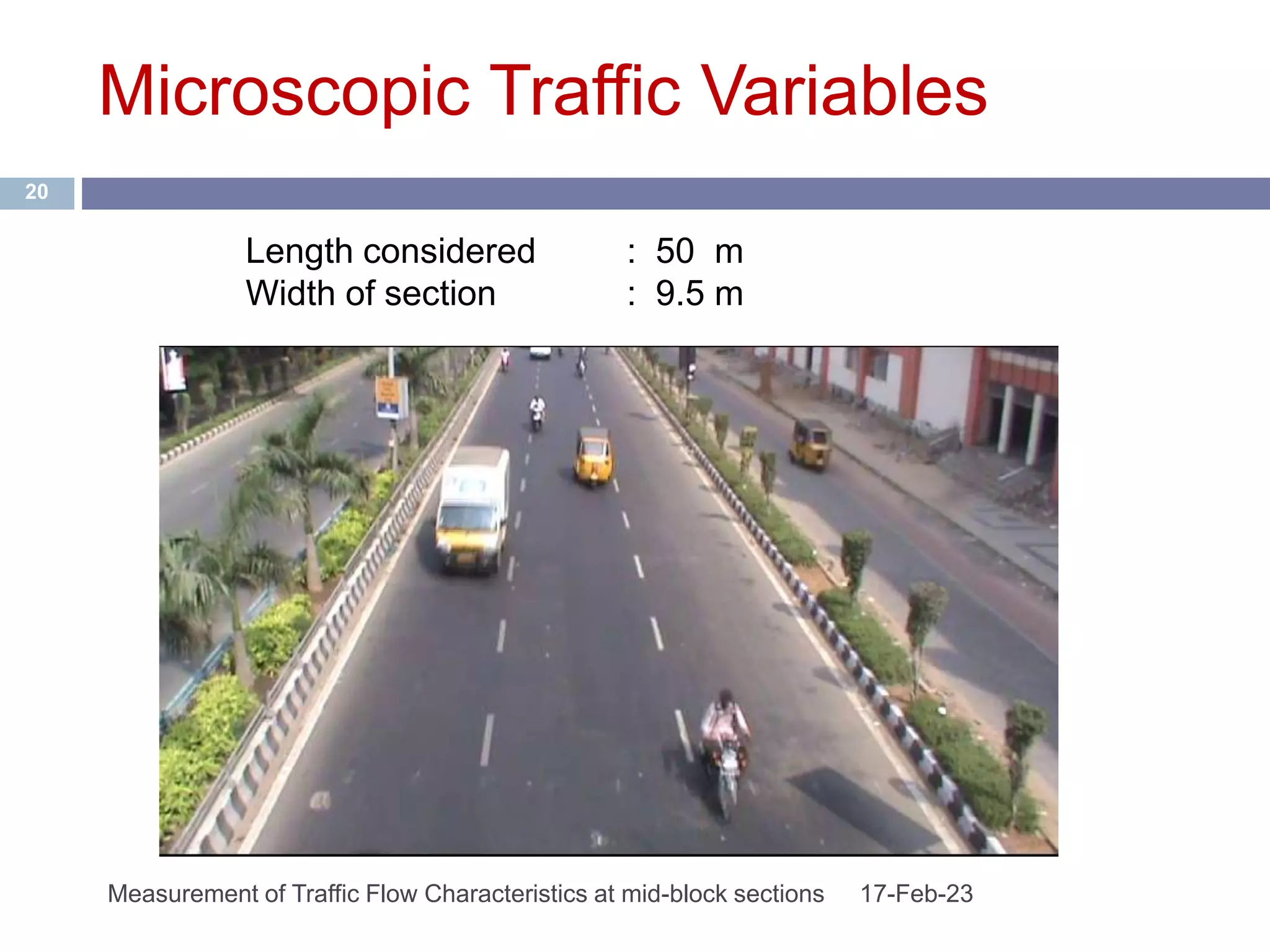 Microscopic Traffic Variables

20

Length considered : 50 m
Width of section : 9.5 m

Measurement of Traffic Flow Characteristics at mid-block sections 17-Feb-23